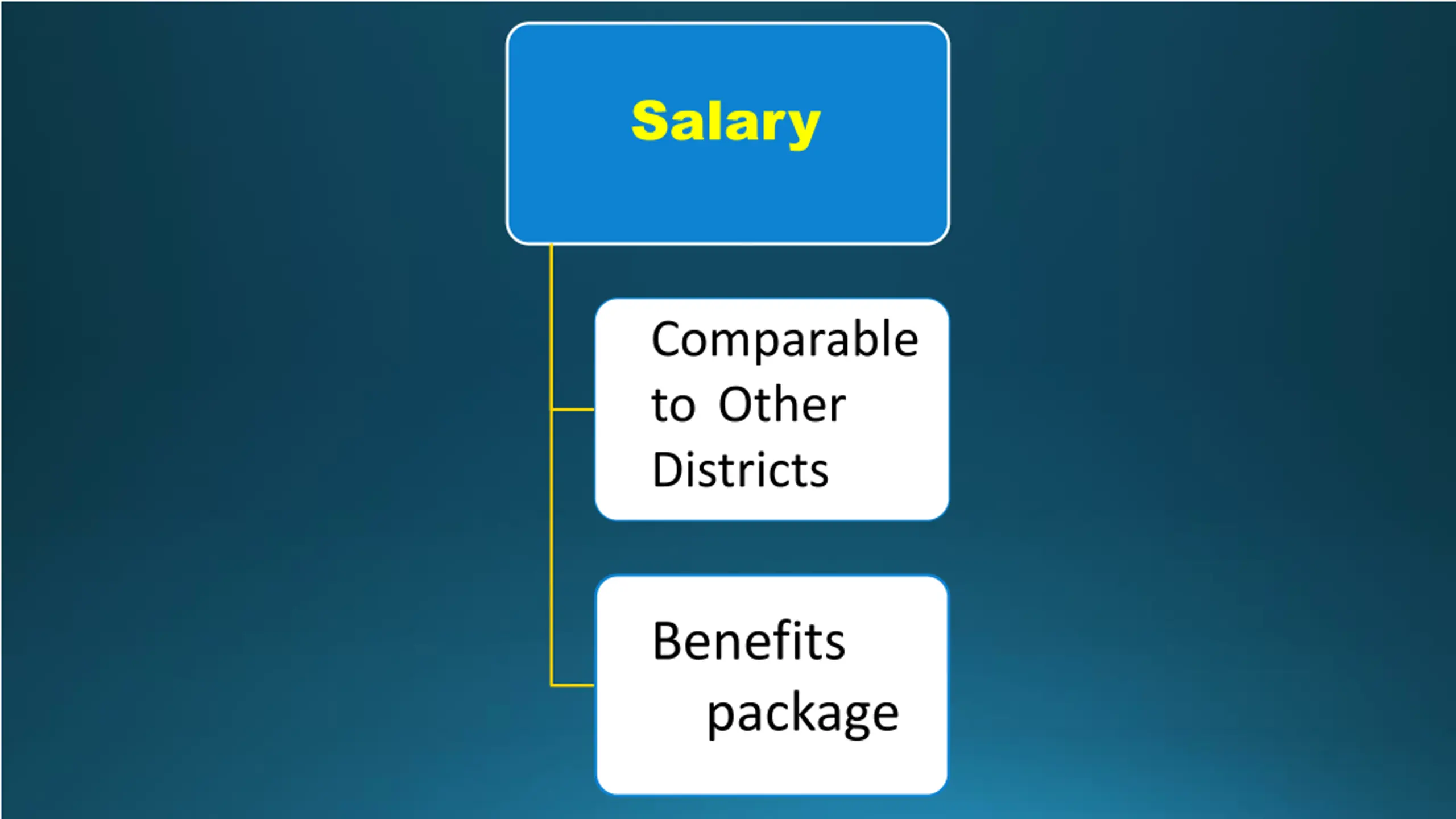 Salary

Comparable to Other Districts

Benefits package